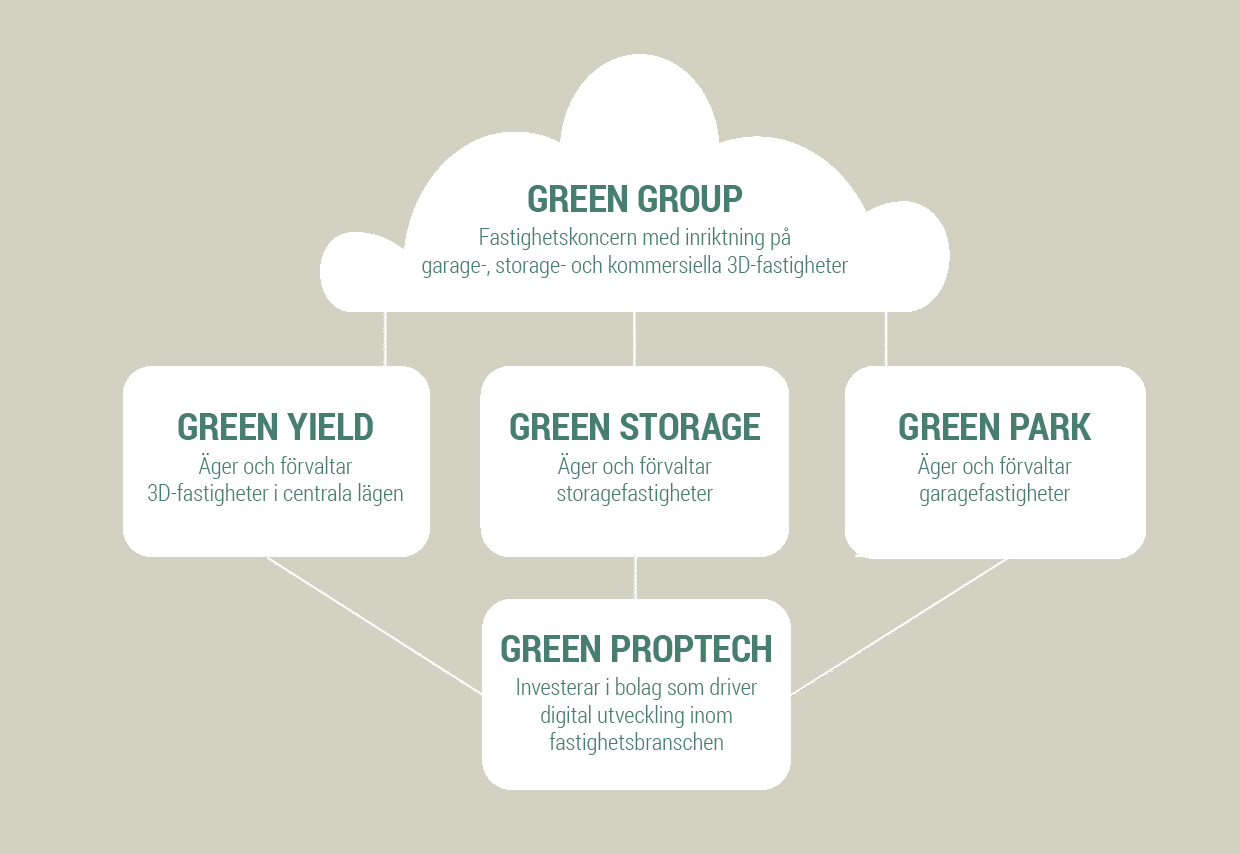 GREEN GROUP
Fastighetskoncern med inriktning på garage-, storage- och kommersiella 3D-fastigheter

GREEN YIELD
Äger och förvaltar 3D-fastigheter i centrala lägen

GREEN STORAGE
Äger och förvaltar storagefastigheter

GREEN PARK
Äger och förvaltar garagefastigheter

GREEN PROPTECH
Investerar i bolag som driver digital utveckling inom fastighetsbranschen